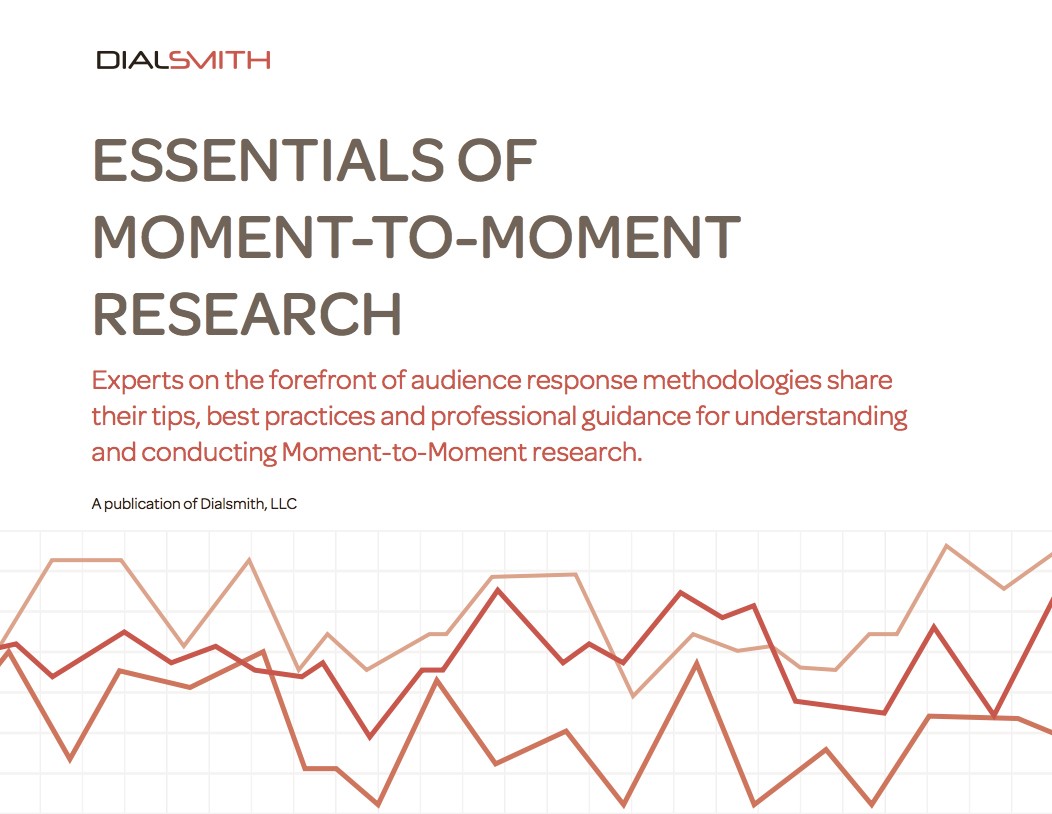 DIALSMITH

ESSENTIALS OF MOMENT-TO-MOMENT RESEARCH

Experts on the forefront of audience response methodologies share their tips, best practices and professional guidance for understanding and conducting Moment-to-Moment research.

A publication of Dialsmith, LLC